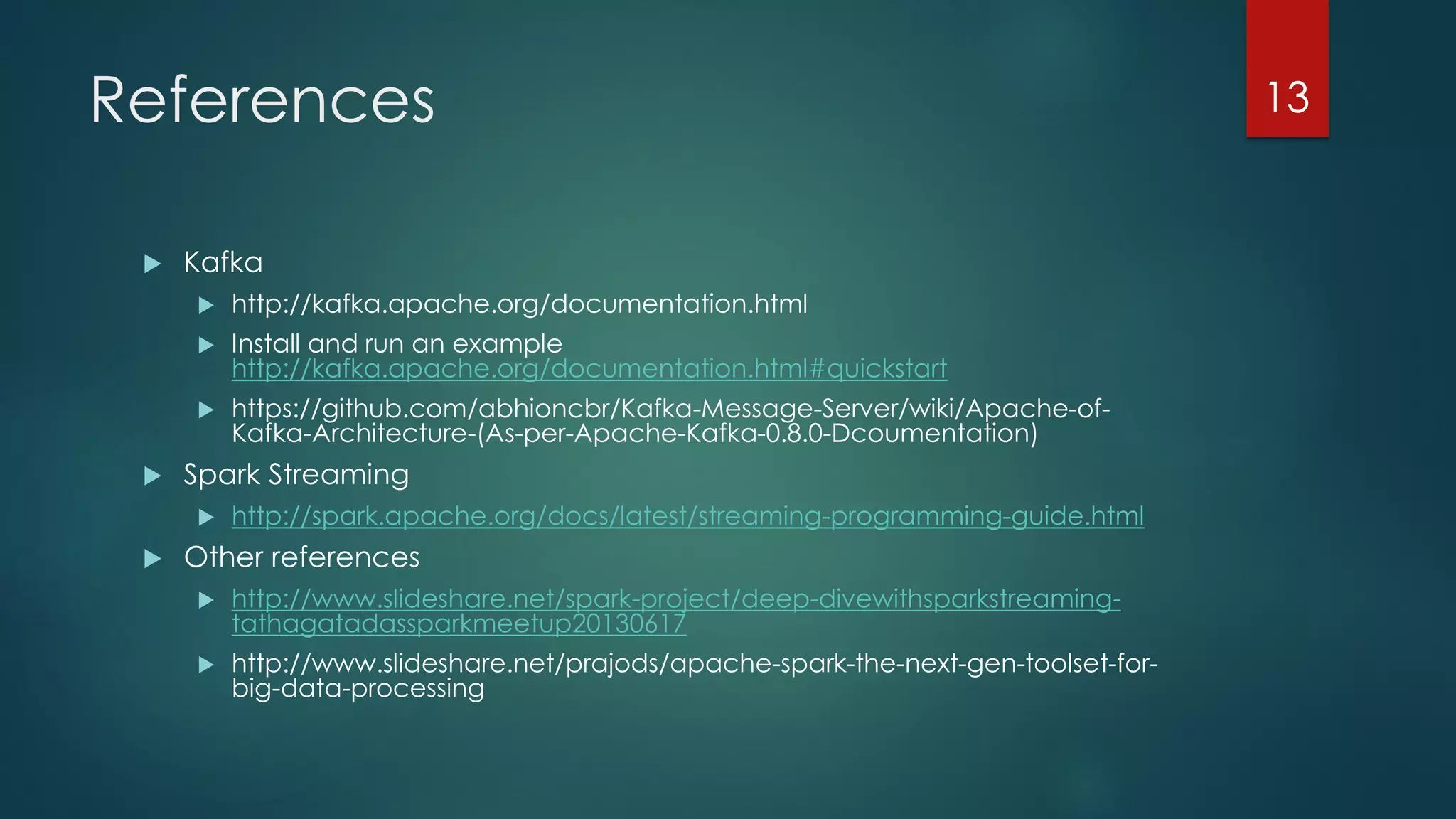 References

13

Kafka

http://kafka.apache.org/documentation.html

Install and run an example http://kafka.apache.org/documentation.html#quickstart

https://github.com/abhioncbr/Kafka-Message-Server/wiki/Apache-of-Kafka-Architecture-(As-per-Apache-Kafka-0.8.0-Dcoumentation)

Spark Streaming

http://spark.apache.org/docs/latest/streaming-programming-guide.html

Other references

http://www.slideshare.net/spark-project/deep-divewithsparkstreaming-tathagatadassparkmeetup20130617

http://www.slideshare.net/prajods/apache-spark-the-next-gen-toolset-for-big-data-processing